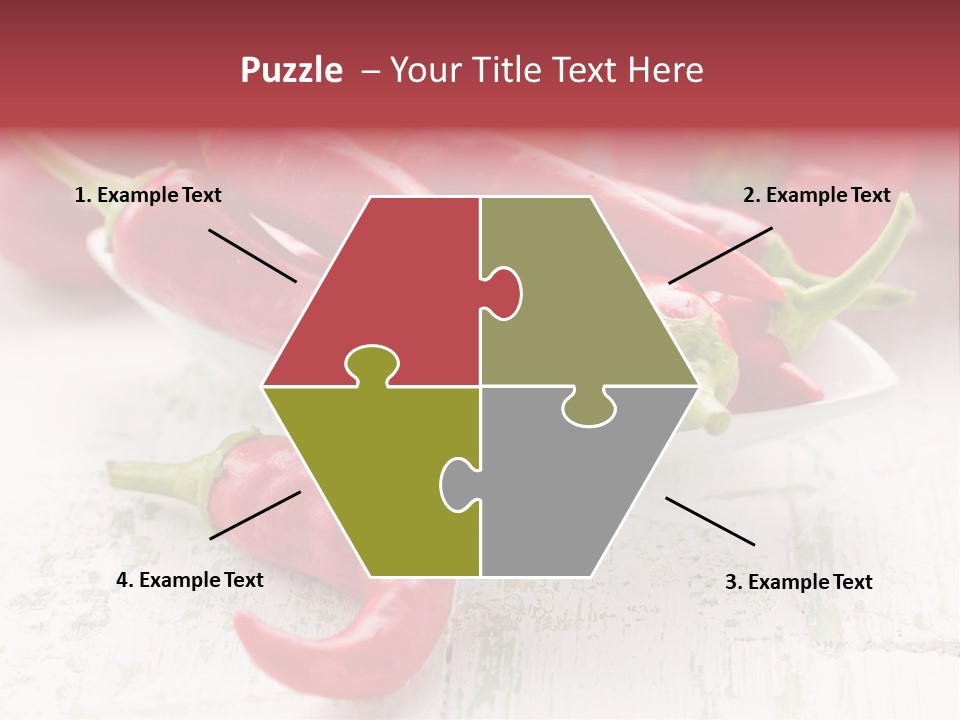 Puzzle – Your Title Text Here

1. Example Text

2. Example Text

4. Example Text

3. Example Text